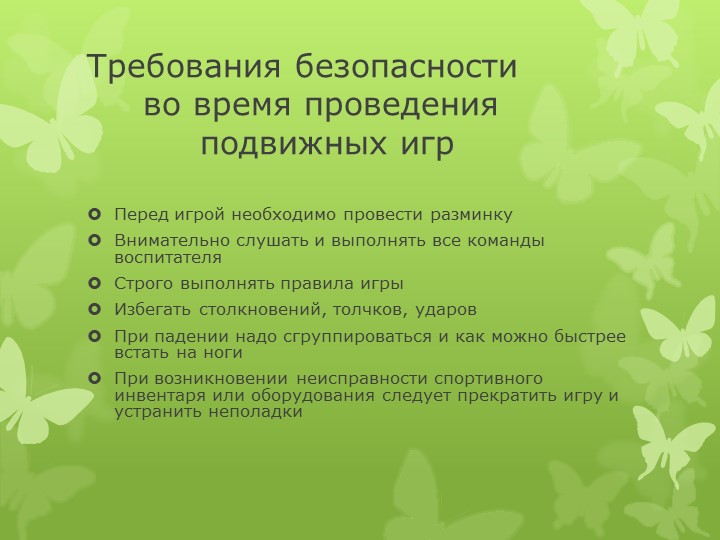 Требования безопасности во время проведения подвижных игр

- Перед игрой необходимо провести разминку
- Внимательно слушать и выполнять все команды воспитателя
- Строго выполнять правила игры
- Избегать столкновений, толчков, ударов
- При падении надо сгруппироваться и как можно быстрее встать на ноги
- При возникновении неисправности спортивного инвентаря или оборудования следует прекратить игру и устранить неполадки